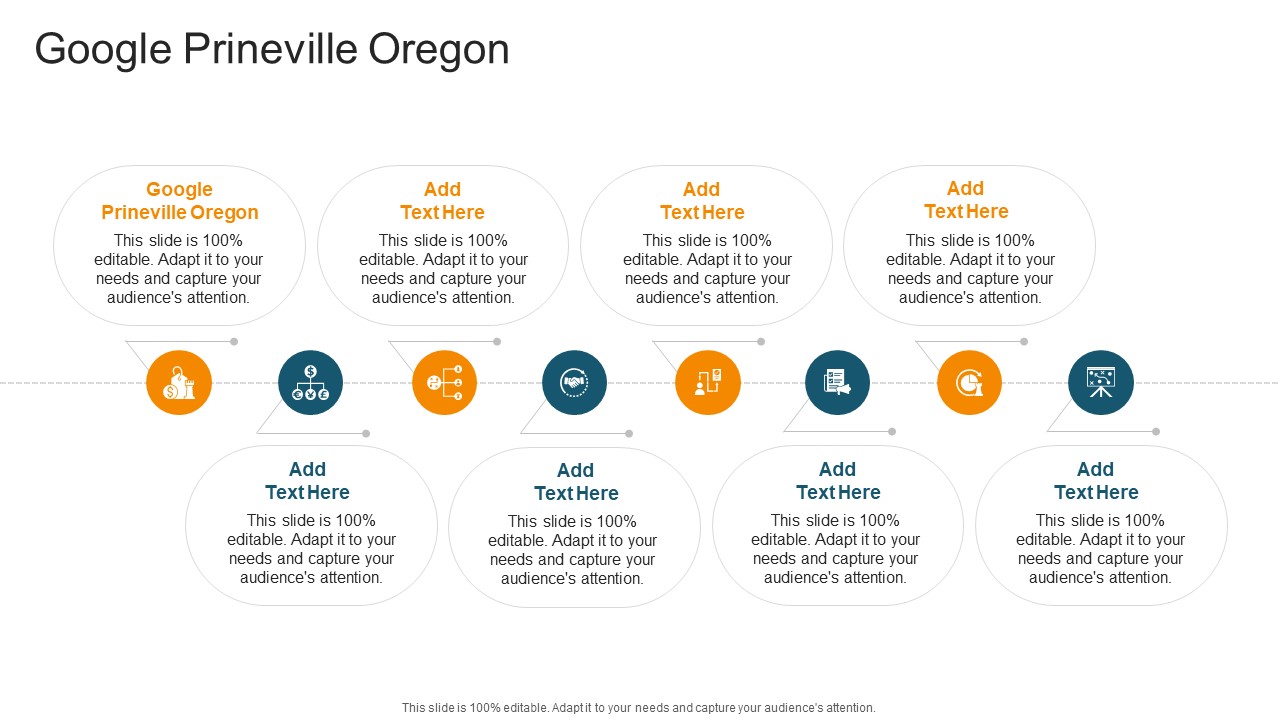 Google Prineville Oregon

Google Prineville Oregon
This slide is 100% editable. Adapt it to your needs and capture your audience's attention.

Add Text Here
This slide is 100% editable. Adapt it to your needs and capture your audience's attention.

Add Text Here
This slide is 100% editable. Adapt it to your needs and capture your audience's attention.

Add Text Here
This slide is 100% editable. Adapt it to your needs and capture your audience's attention.

Add Text Here
This slide is 100% editable. Adapt it to your needs and capture your audience's attention.

Add Text Here
This slide is 100% editable. Adapt it to your needs and capture your audience's attention.

Add Text Here
This slide is 100% editable. Adapt it to your needs and capture your audience's attention.

Add Text Here
This slide is 100% editable. Adapt it to your needs and capture your audience's attention.

This slide is 100% editable. Adapt it to your needs and capture your audience's attention.